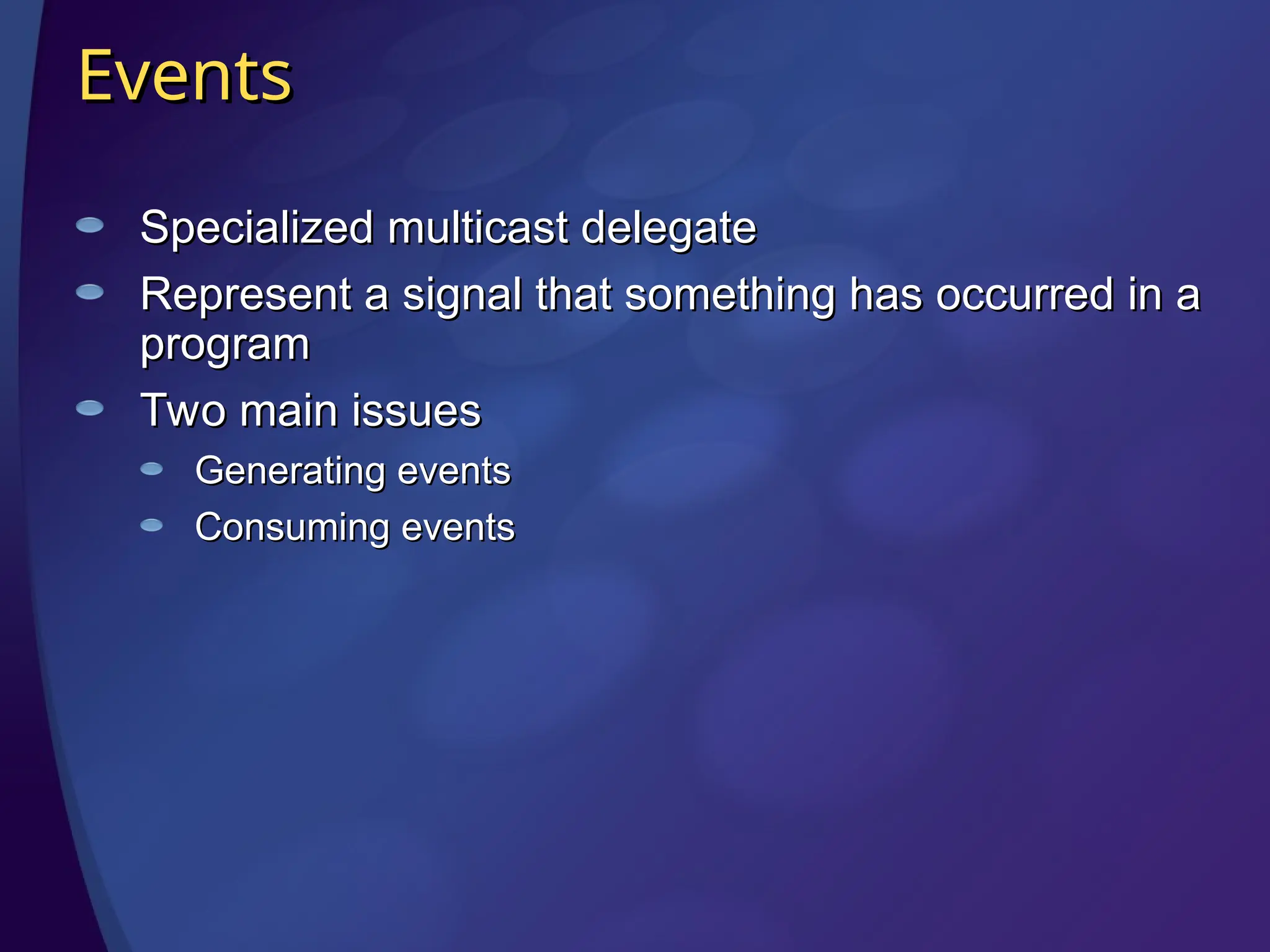 Events

Specialized multicast delegate

Represent a signal that something has occurred in a program

Two main issues

Generating events

Consuming events